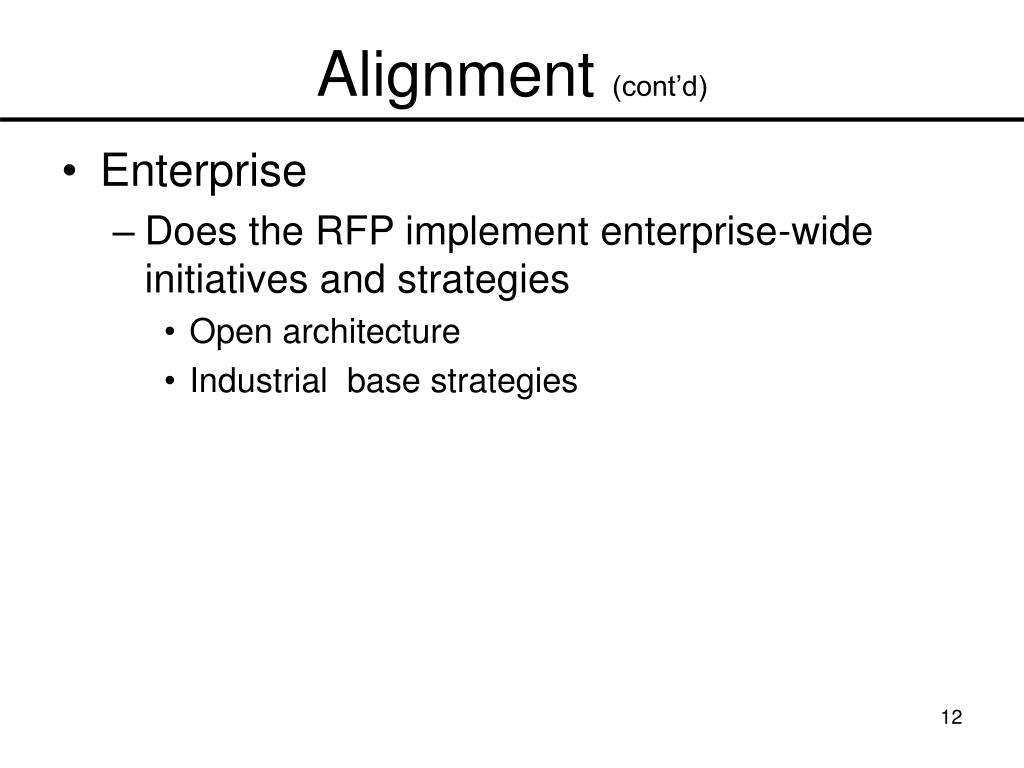 Alignment (cont’d)

• Enterprise
– Does the RFP implement enterprise-wide initiatives and strategies
• Open architecture
• Industrial  base strategies

12